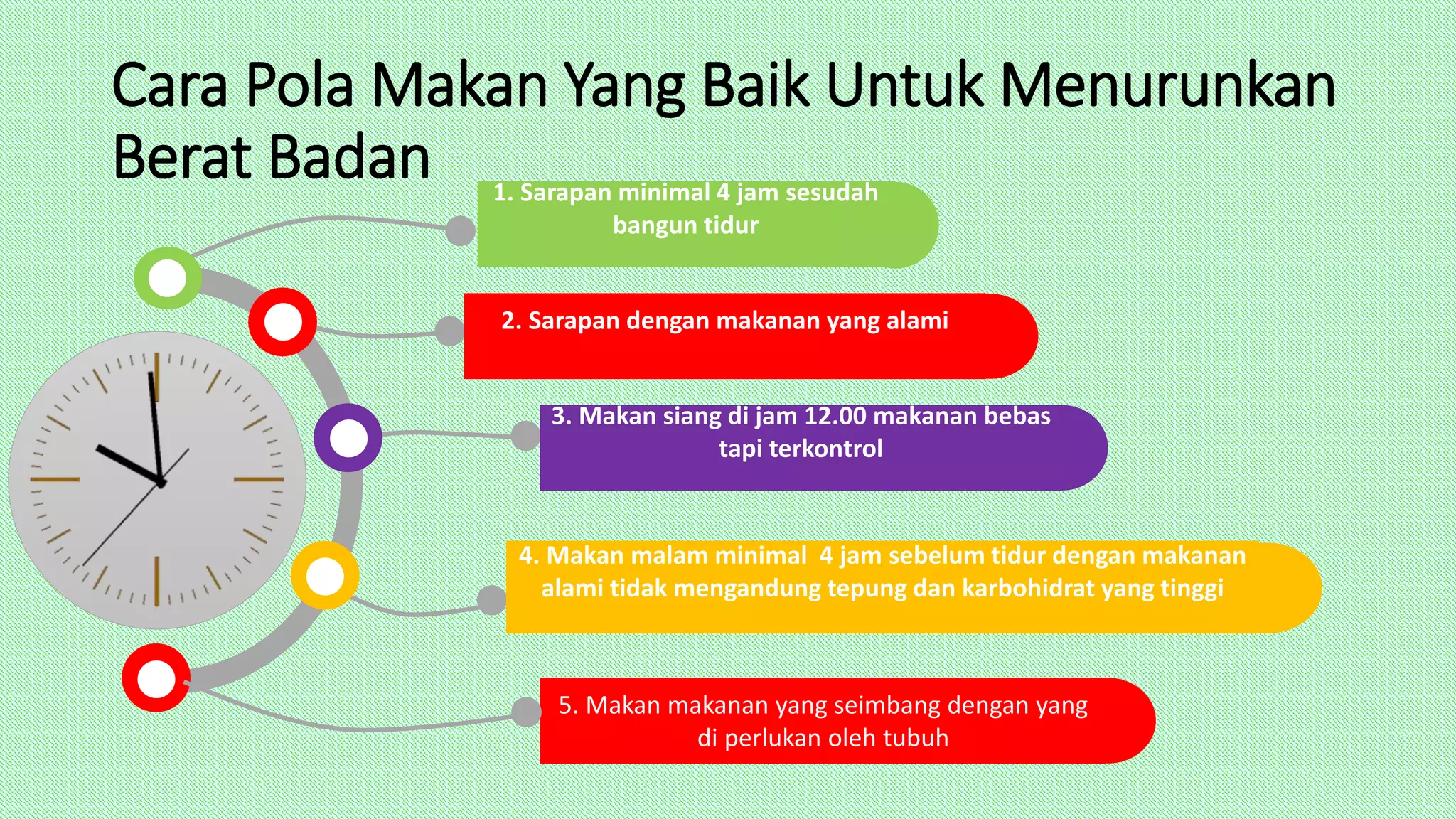 Cara Pola Makan Yang Baik Untuk Menurunkan Berat Badan

1. Sarapan minimal 4 jam sesudah bangun tidur

2. Sarapan dengan makanan yang alami

3. Makan siang di jam 12.00 makanan bebas tapi terkontrol

4. Makan malam minimal 4 jam sebelum tidur dengan makanan alami tidak mengandung tepung dan karbohidrat yang tinggi

5. Makan makanan yang seimbang dengan yang di perlukan oleh tubuh